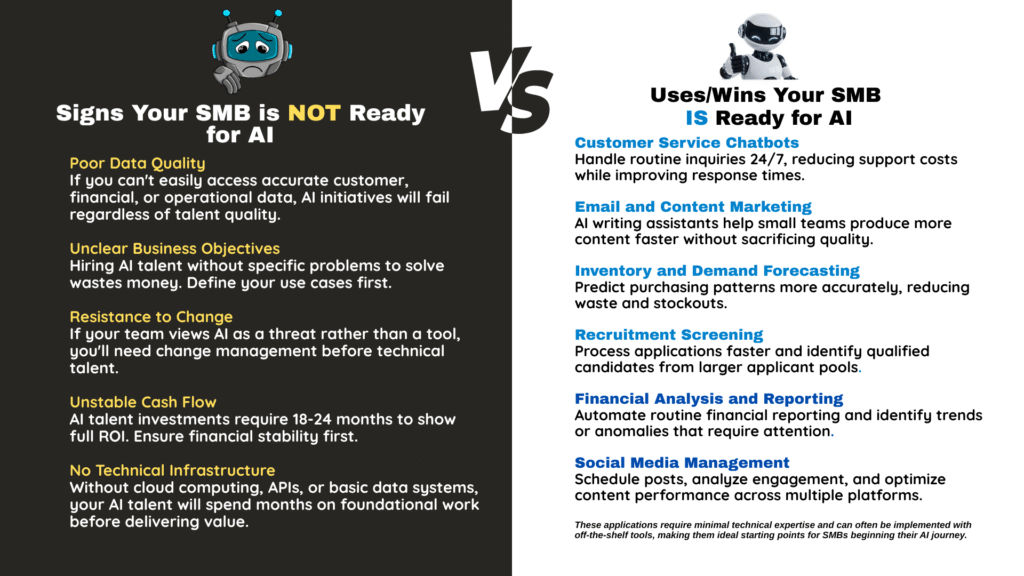 Signs Your SMB is NOT Ready for AI

Poor Data Quality
If you can't easily access accurate customer, financial, or operational data, AI initiatives will fail regardless of talent quality.

Unclear Business Objectives
Hiring AI talent without specific problems to solve wastes money. Define your use cases first.

Resistance to Change
If your team views AI as a threat rather than a tool, you'll need change management before technical talent.

Unstable Cash Flow
AI talent investments require 18-24 months to show full ROI. Ensure financial stability first.

No Technical Infrastructure
Without cloud computing, APIs, or basic data systems, your AI talent will spend months on foundational work before delivering value.

VS

Uses/Wins Your SMB IS Ready for AI

Customer Service Chatbots
Handle routine inquiries 24/7, reducing support costs while improving response times.

Email and Content Marketing
AI writing assistants help small teams produce more content faster without sacrificing quality.

Inventory and Demand Forecasting
Predict purchasing patterns more accurately, reducing waste and stockouts.

Recruitment Screening
Process applications faster and identify qualified candidates from larger applicant pools.

Financial Analysis and Reporting
Automate routine financial reporting and identify trends or anomalies that require attention.

Social Media Management
Schedule posts, analyze engagement, and optimize content performance across multiple platforms.

These applications require minimal technical expertise and can often be implemented with off-the-shelf tools, making them ideal starting points for SMBs beginning their AI journey.